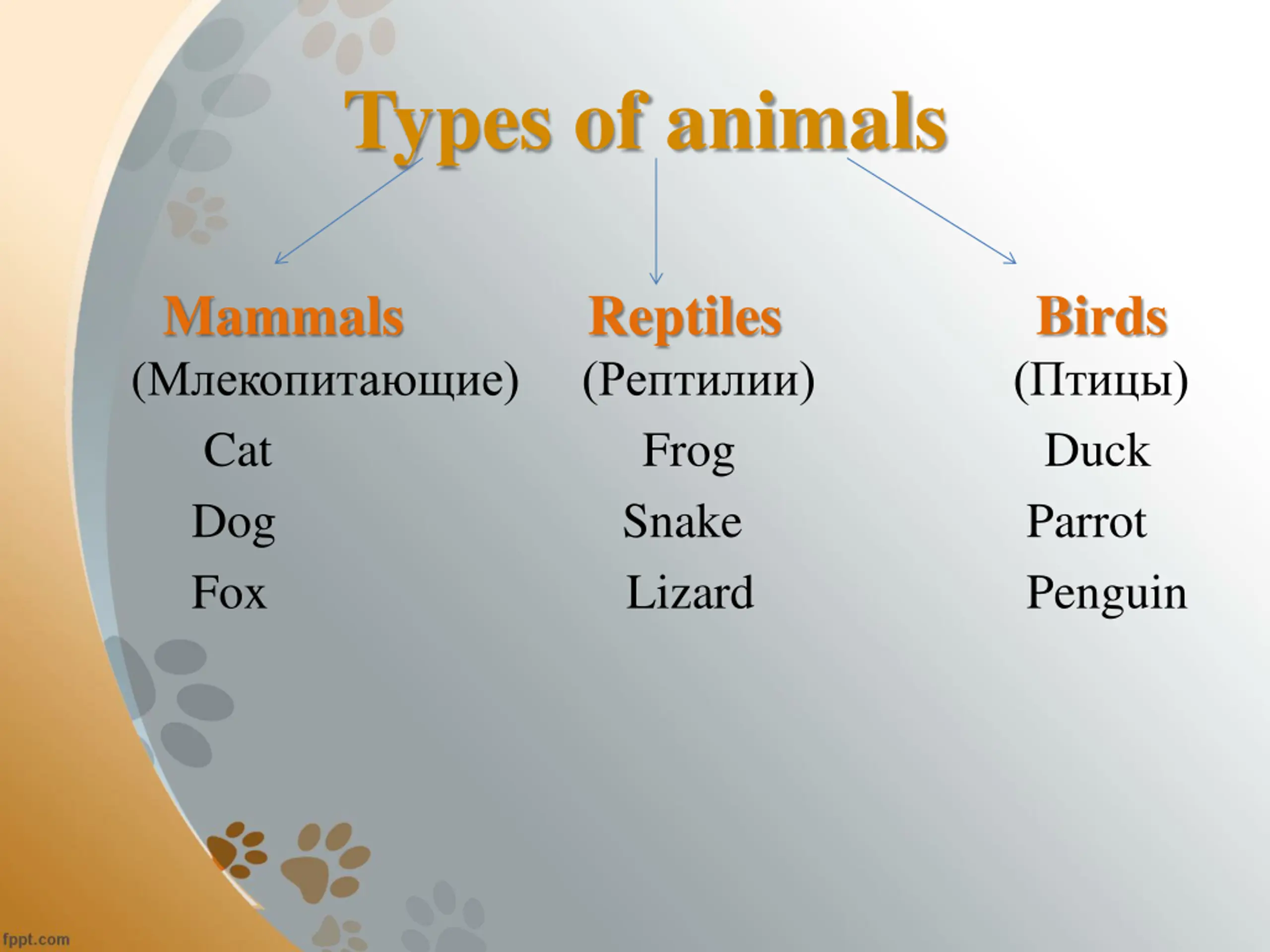 Types of animals

Mammals
(Млекопитающие)
Cat
Dog
Fox

Reptiles
(Рептилии)
Frog
Snake
Lizard

Birds
(Птицы)
Duck
Parrot
Penguin

fppt.com